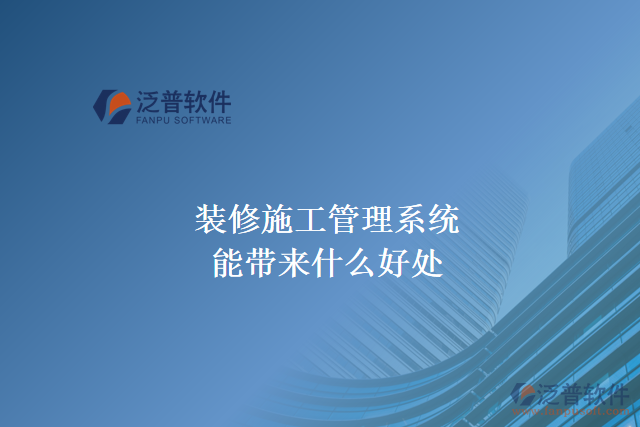 泛普软件
FANPU SOFTWARE

装修施工管理系统
能带来什么好处

泛普软件
www.fanpusoft.com